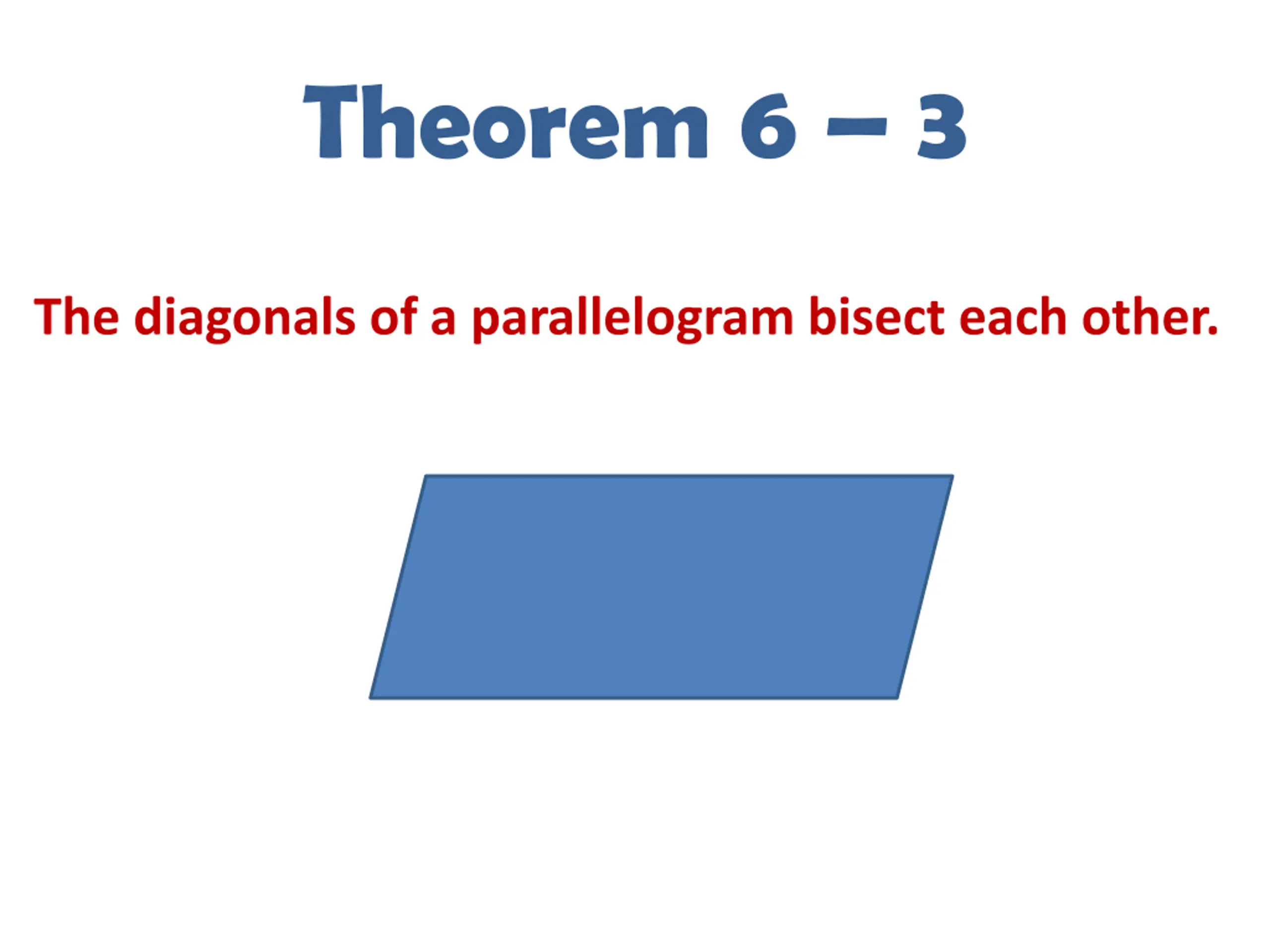 Theorem 6 – 3

The diagonals of a parallelogram bisect each other.